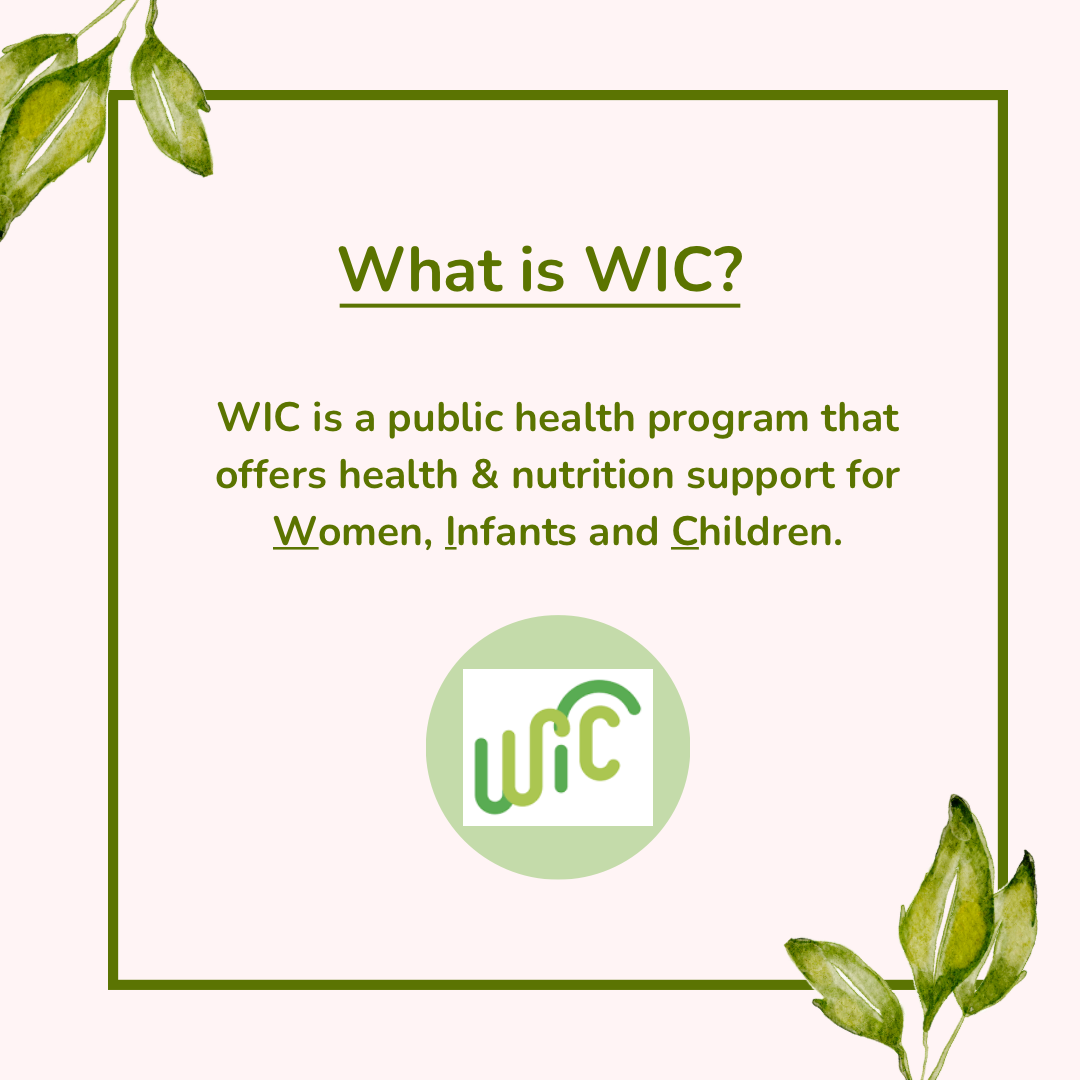 What is WIC?

WIC is a public health program that offers health & nutrition support for Women, Infants and Children.

WIC